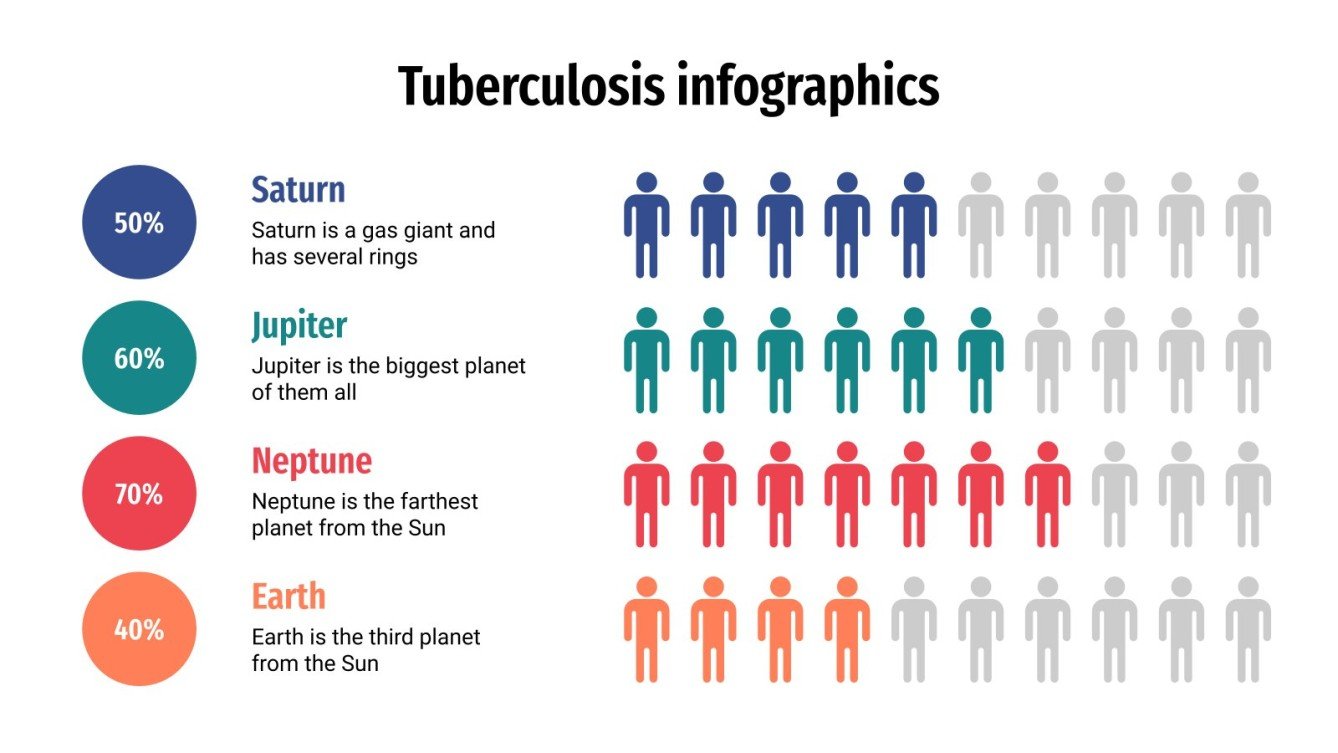 Tuberculosis infographics

50%

Saturn

Saturn is a gas giant and has several rings

60%

Jupiter

Jupiter is the biggest planet of them all

70%

Neptune

Neptune is the farthest planet from the Sun

40%

Earth

Earth is the third planet from the Sun